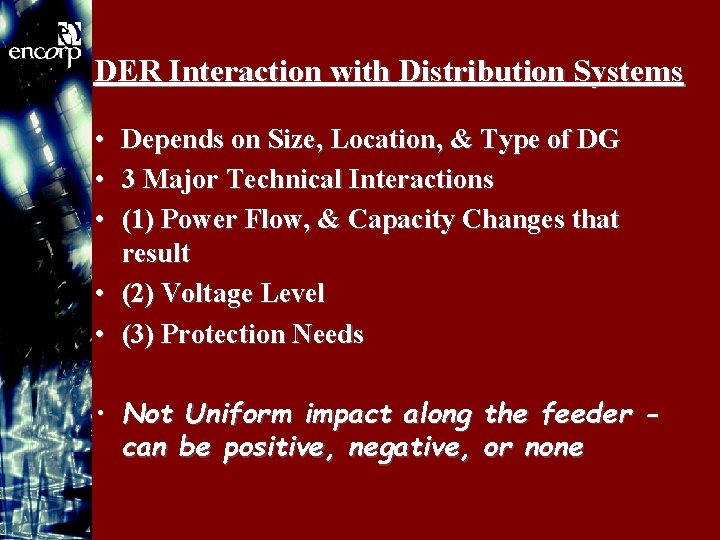 encorp

DER Interaction with Distribution Systems

• Depends on Size, Location, & Type of DG
• 3 Major Technical Interactions
• (1) Power Flow, & Capacity Changes that result
• (2) Voltage Level
• (3) Protection Needs

• Not Uniform impact along the feeder - can be positive, negative, or none